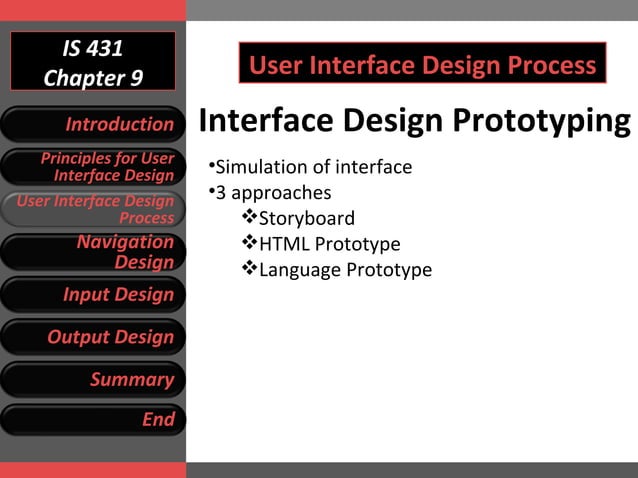 IS 431
Chapter 9

Introduction

Principles for User Interface Design

User Interface Design Process

Navigation Design

Input Design

Output Design

Summary

End

User Interface Design Process

Interface Design Prototyping

•Simulation of interface
•3 approaches
❖Storyboard
❖HTML Prototype
❖Language Prototype